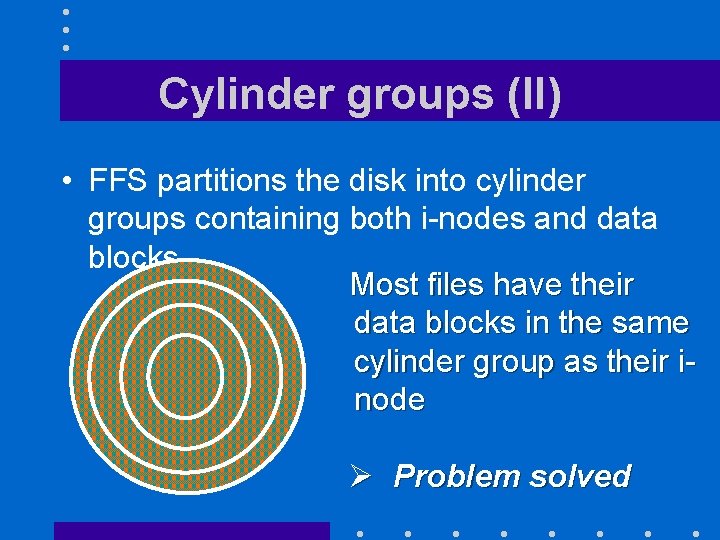 Cylinder groups (II)

• FFS partitions the disk into cylinder groups containing both i-nodes and data blocks

Most files have their data blocks in the same cylinder group as their i-node

➢ Problem solved